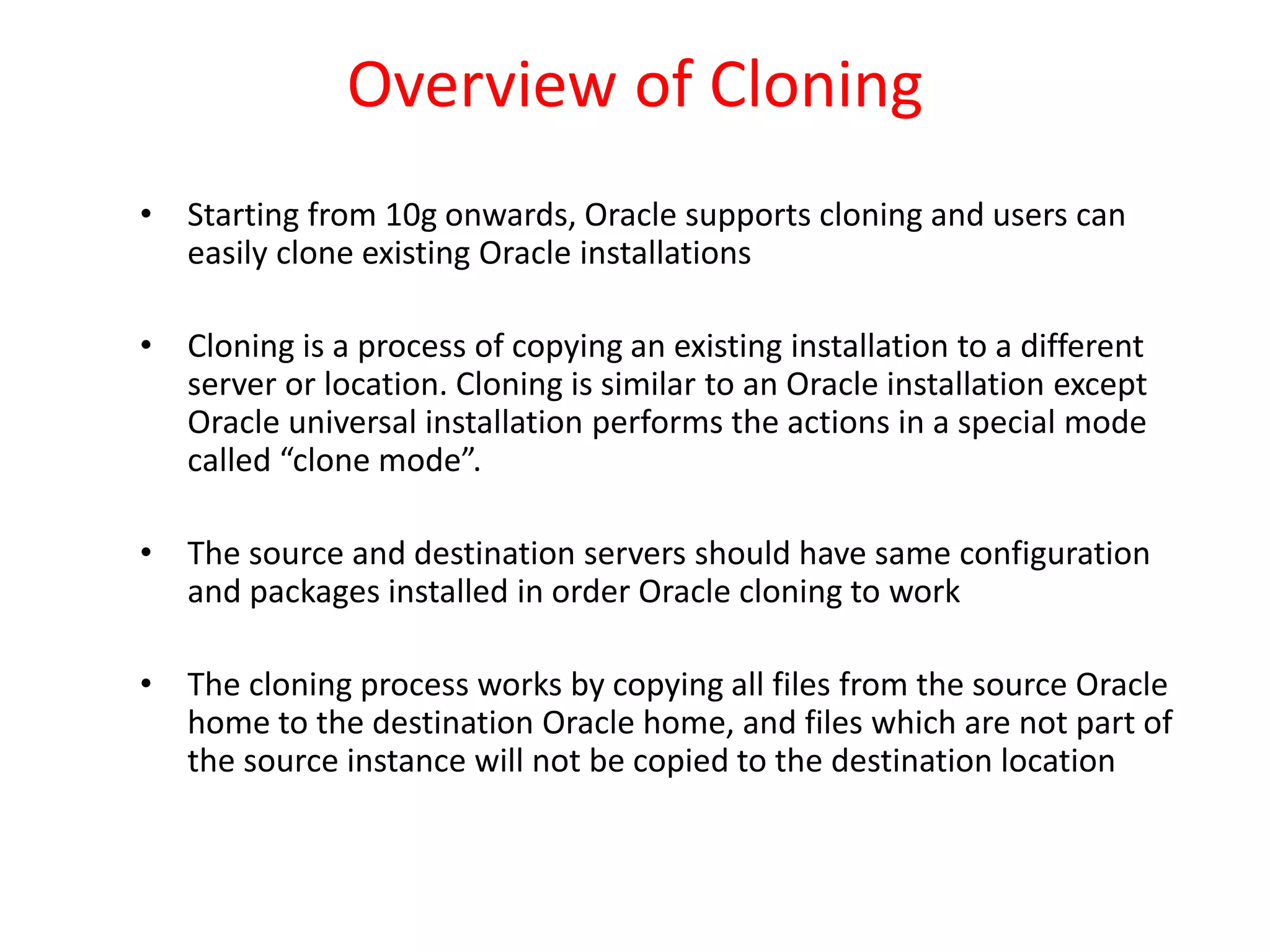 Overview of Cloning

• Starting from 10g onwards, Oracle supports cloning and users can easily clone existing Oracle installations

• Cloning is a process of copying an existing installation to a different server or location. Cloning is similar to an Oracle installation except Oracle universal installation performs the actions in a special mode called “clone mode”.

• The source and destination servers should have same configuration and packages installed in order Oracle cloning to work

• The cloning process works by copying all files from the source Oracle home to the destination Oracle home, and files which are not part of the source instance will not be copied to the destination location